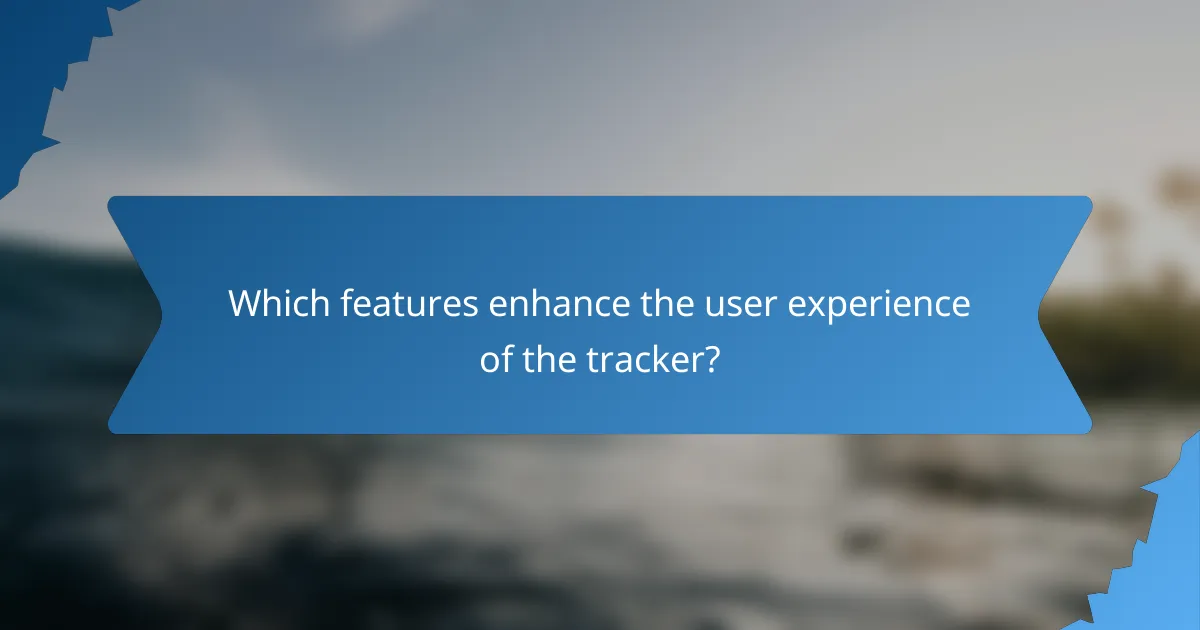 Which features enhance the user experience of the tracker?